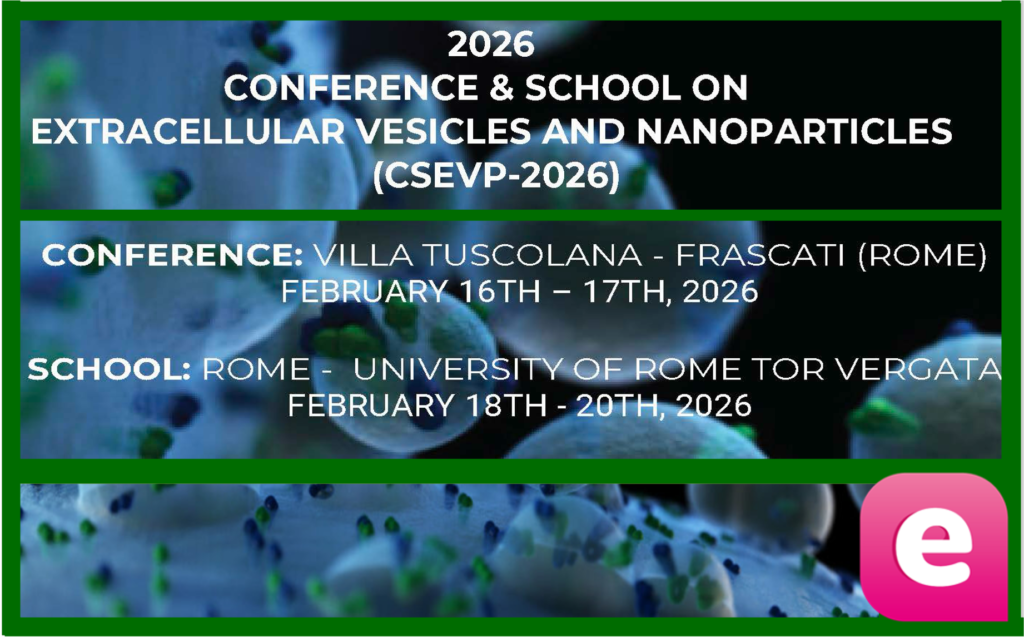 2026
CONFERENCE & SCHOOL ON
EXTRACELLULAR VESICLES AND NANOPARTICLES
(CSEVP-2026)

CONFERENCE: VILLA TUSCOLANA - FRASCATI (ROME)
FEBRUARY 16TH – 17TH, 2026

SCHOOL: ROME - UNIVERSITY OF ROME TOR VERGATA
FEBRUARY 18TH - 20TH, 2026

e